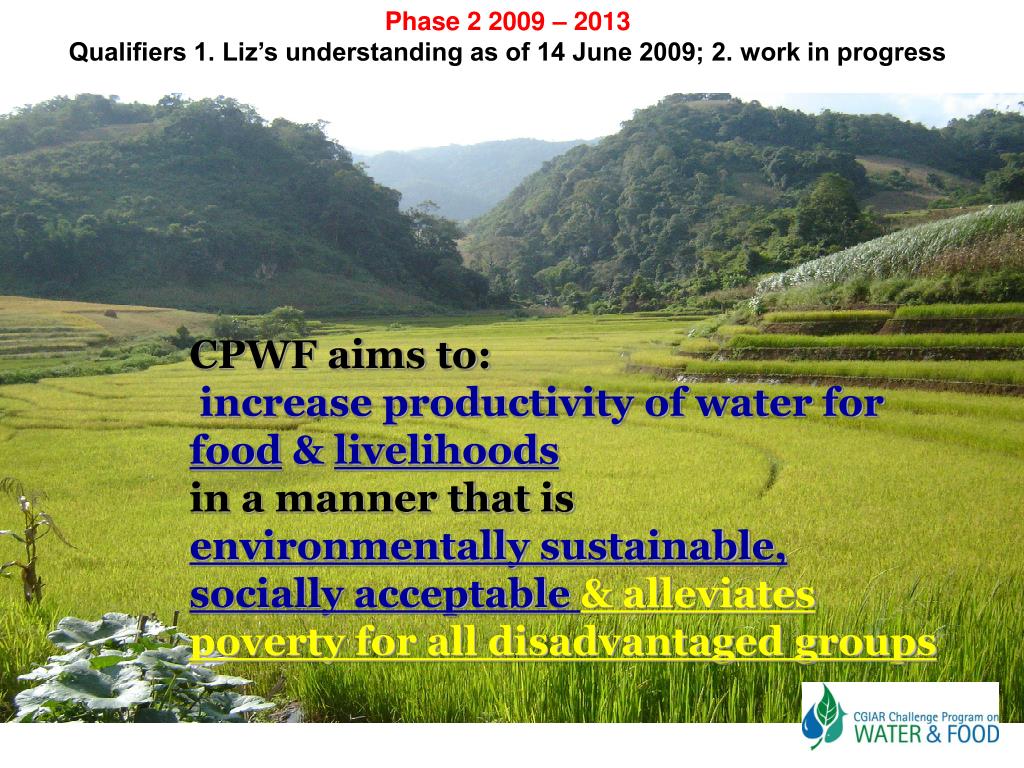 Phase 2 2009 – 2013
Qualifiers 1. Liz's understanding as of 14 June 2009; 2. work in progress

CPWF aims to:
increase productivity of water for food & livelihoods
in a manner that is
environmentally sustainable, socially acceptable & alleviates poverty for all disadvantaged groups

CGIAR Challenge Program on WATER & FOOD